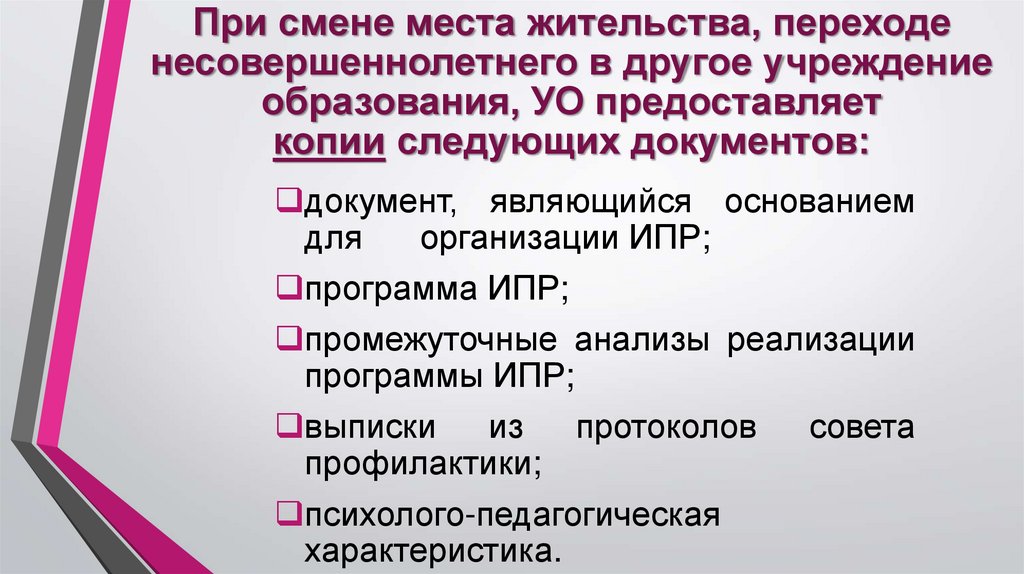 При смене места жительства, переходе несовершеннолетнего в другое учреждение образования, УО предоставляет копии следующих документов:

❑документ, являющийся основанием для организации ИПР;

❑программа ИПР;

❑промежуточные анализы реализации программы ИПР;

❑выписки из протоколов совета профилактики;

❑психолого-педагогическая характеристика.